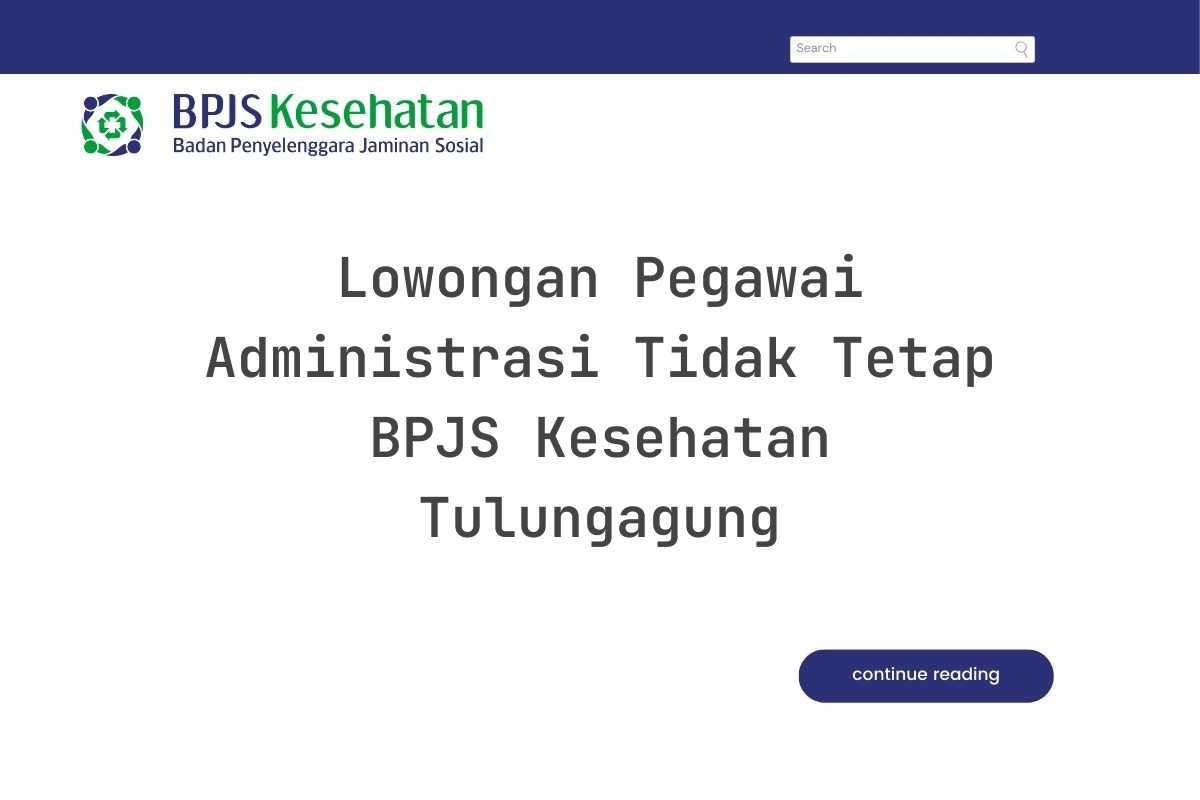 Search

BPJS Kesehatan
Badan Penyelenggara Jaminan Sosial

Lowongan Pegawai Administrasi Tidak Tetap BPJS Kesehatan Tulungagung

continue reading